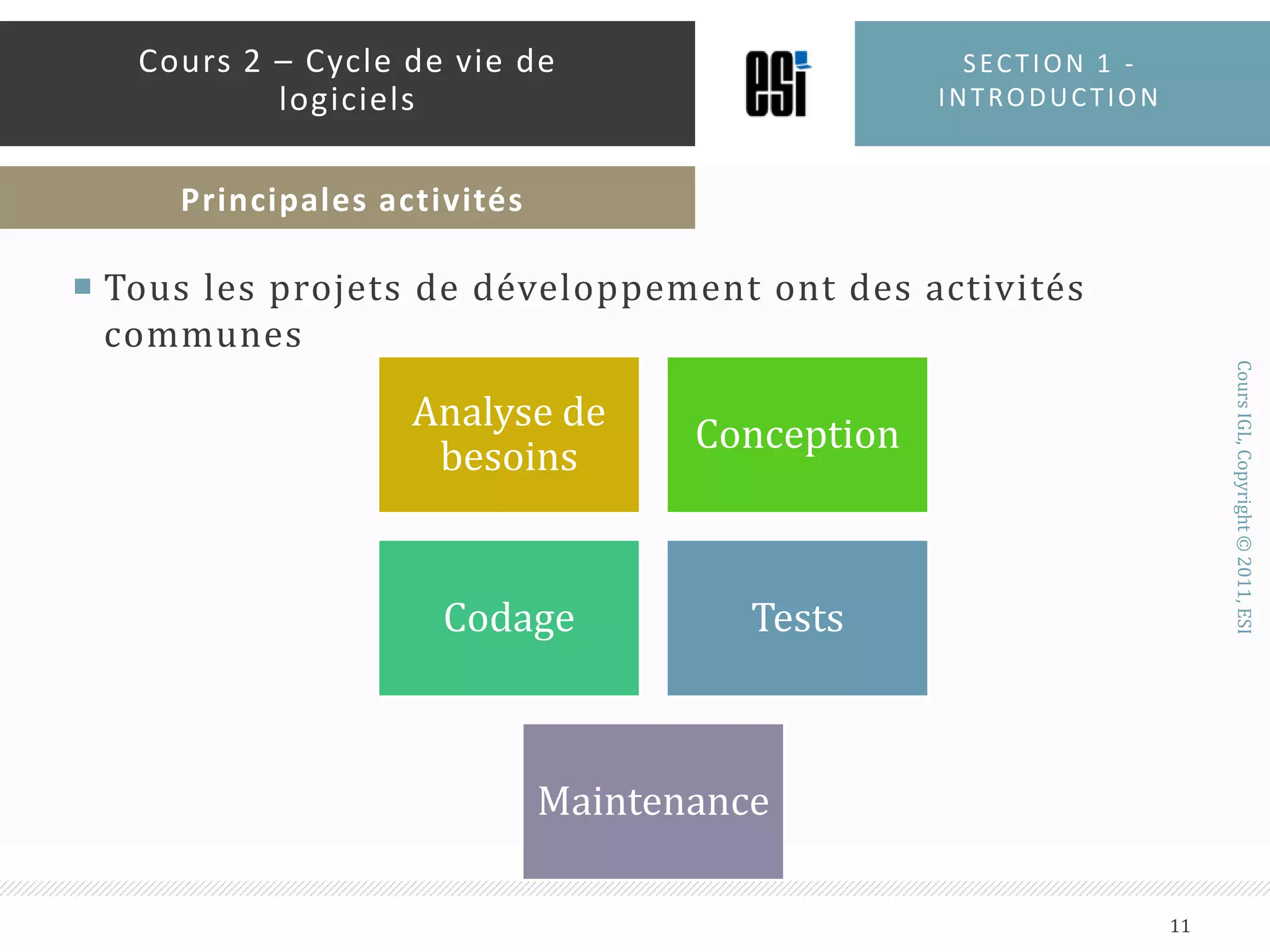 Cours 2 – Cycle de vie de logiciels

esi

SECTION 1 - INTRODUCTION

Principales activités

Tous les projets de développement ont des activités communes

Analyse de besoins

Conception

Codage

Tests

Maintenance

Cours IGL, Copyright © 2011, ESI

11